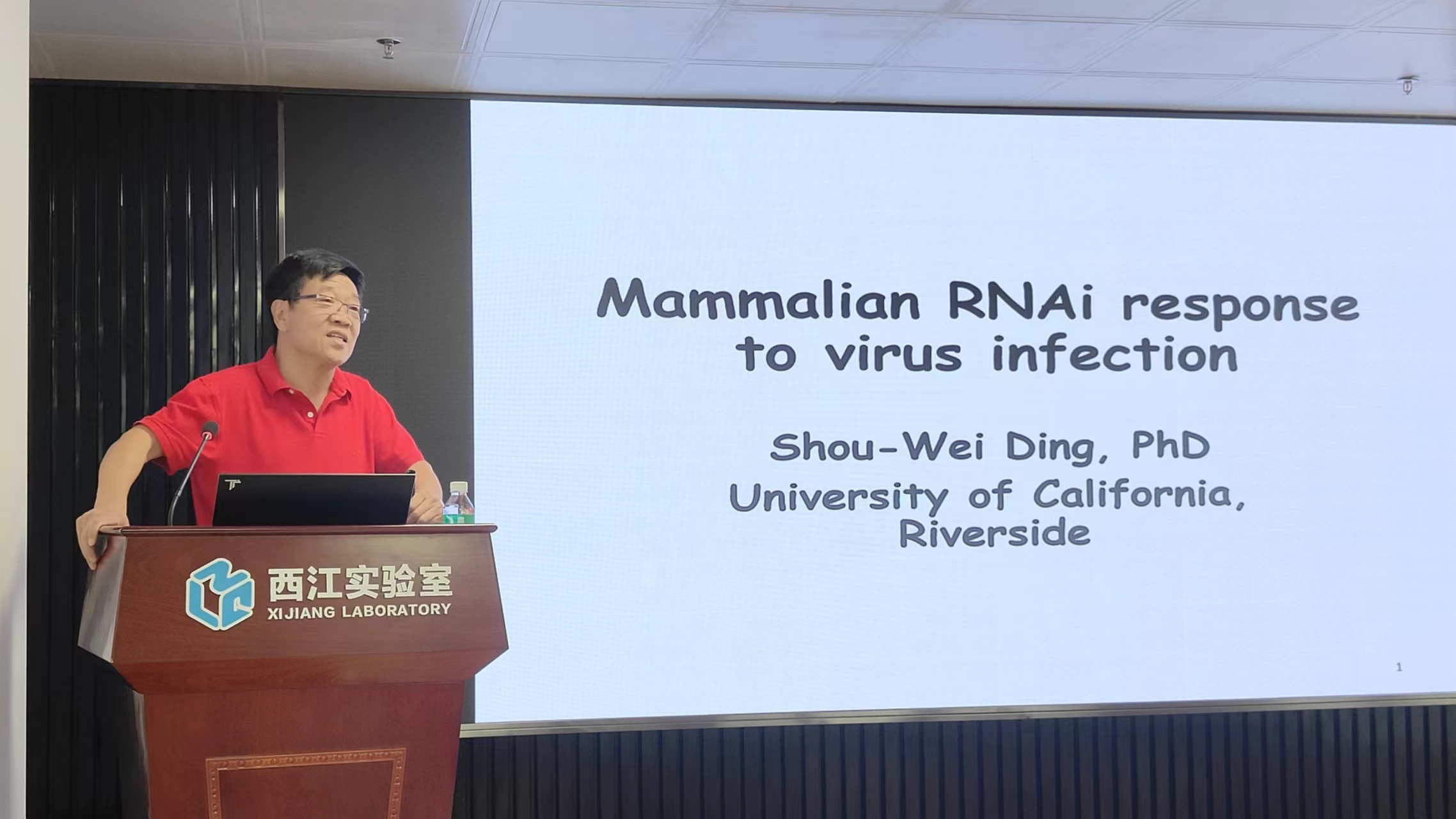 西江实验室
XIJIANG LABORATORY

Mammalian RNAi response to virus infection

Shou-Wei Ding, PhD

University of California, Riverside

1